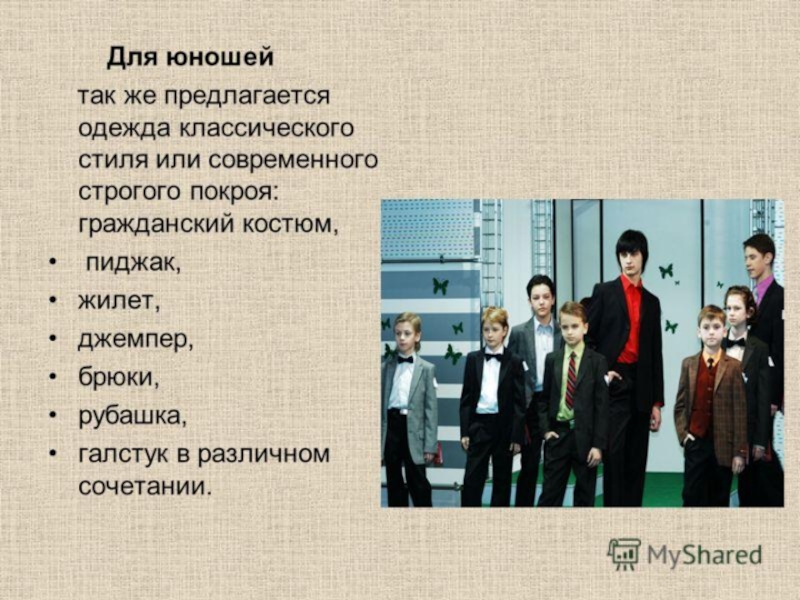 Для юношей

так же предлагается одежда классического стиля или современного строгого покроя: гражданский костюм,

• пиджак,
• жилет,
• джемпер,
• брюки,
• рубашка,
• галстук в различном сочетании.

MyShared